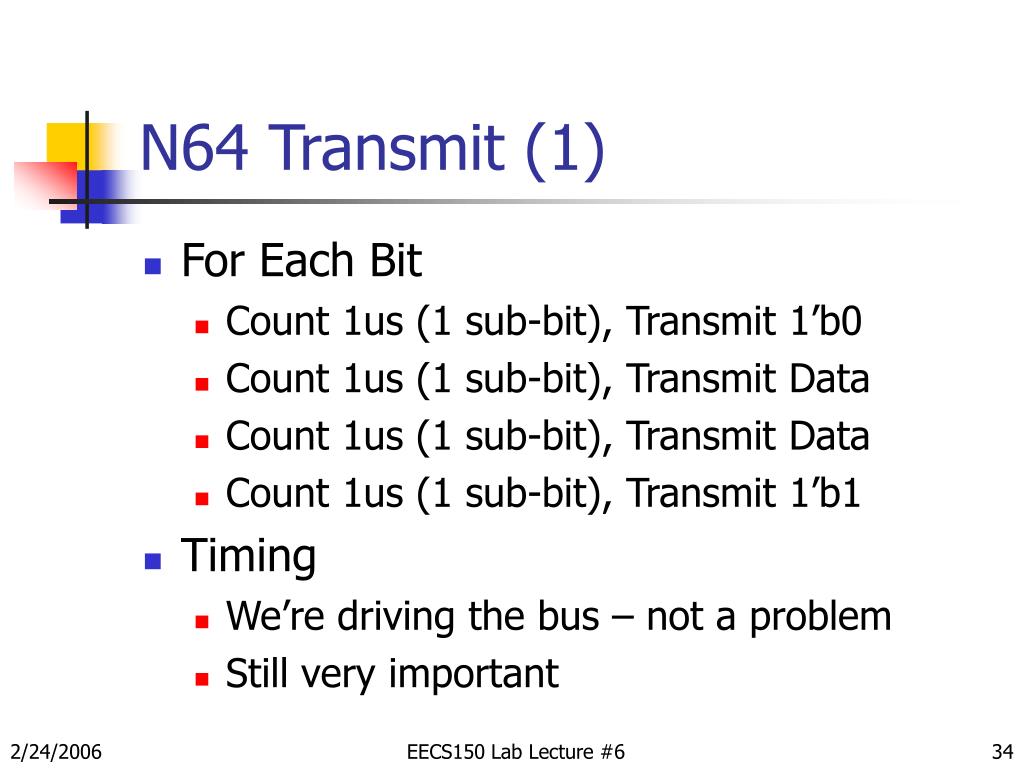 N64 Transmit (1)

For Each Bit

Count 1us (1 sub-bit), Transmit 1’b0

Count 1us (1 sub-bit), Transmit Data

Count 1us (1 sub-bit), Transmit Data

Count 1us (1 sub-bit), Transmit 1’b1

Timing

We’re driving the bus – not a problem

Still very important

2/24/2006

EECS150 Lab Lecture #6

34